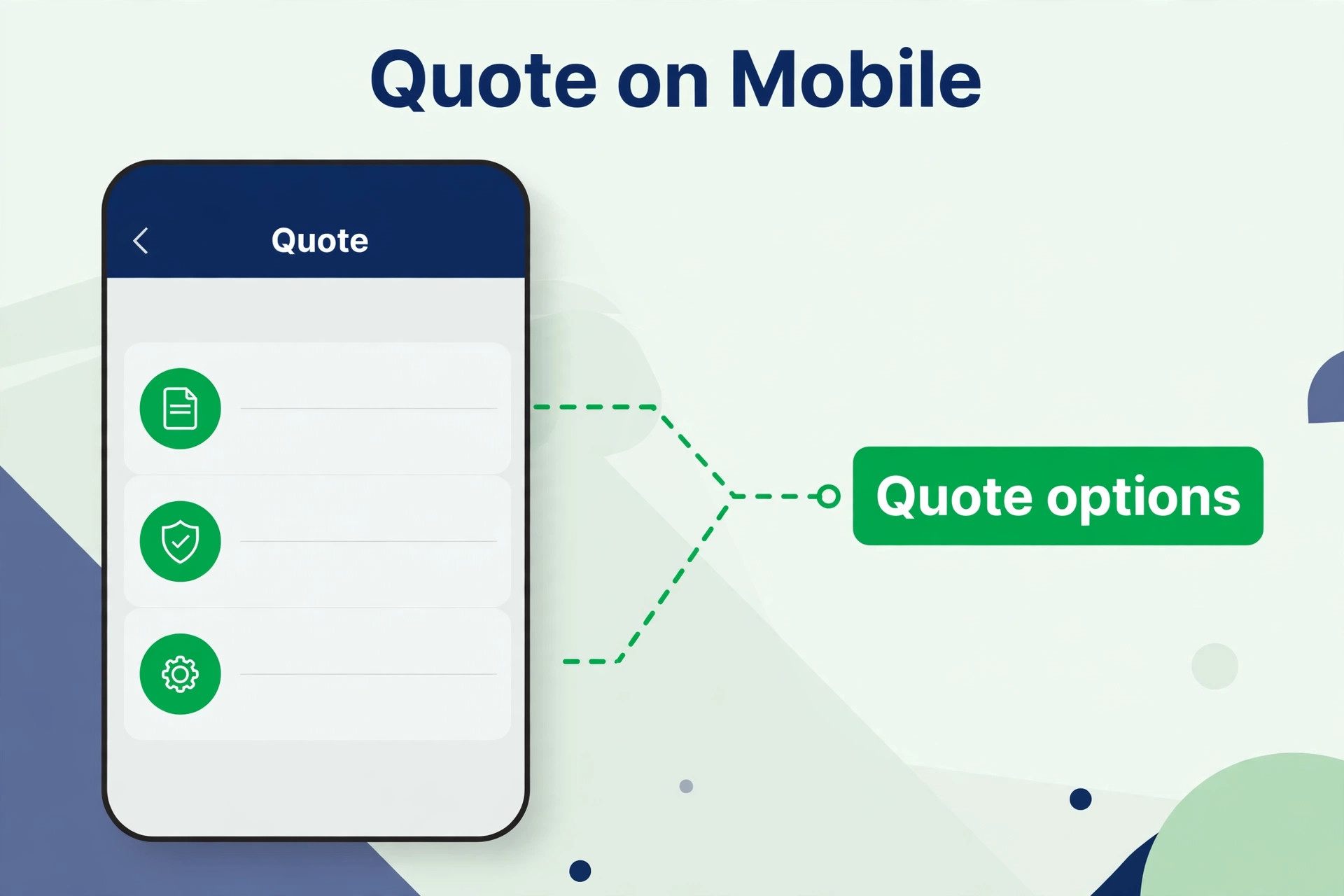 Quote on Mobile

Quote

Quote options